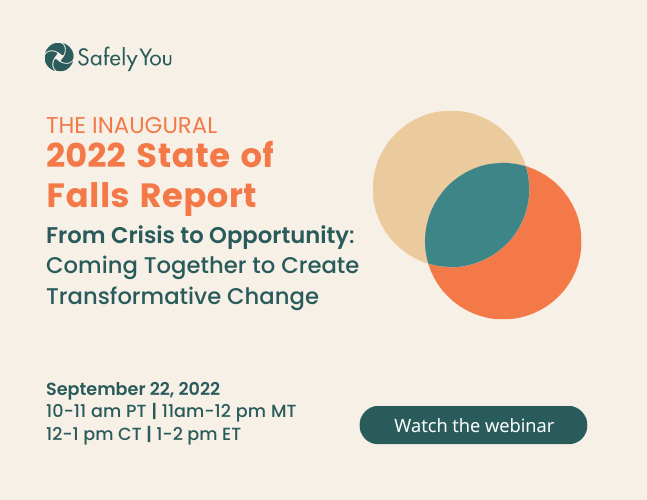 SafelyYou

THE INAUGURAL
2022 State of Falls Report

From Crisis to Opportunity: Coming Together to Create Transformative Change

September 22, 2022
10-11 am PT | 11am-12 pm MT
12-1 pm CT | 1-2 pm ET

Watch the webinar